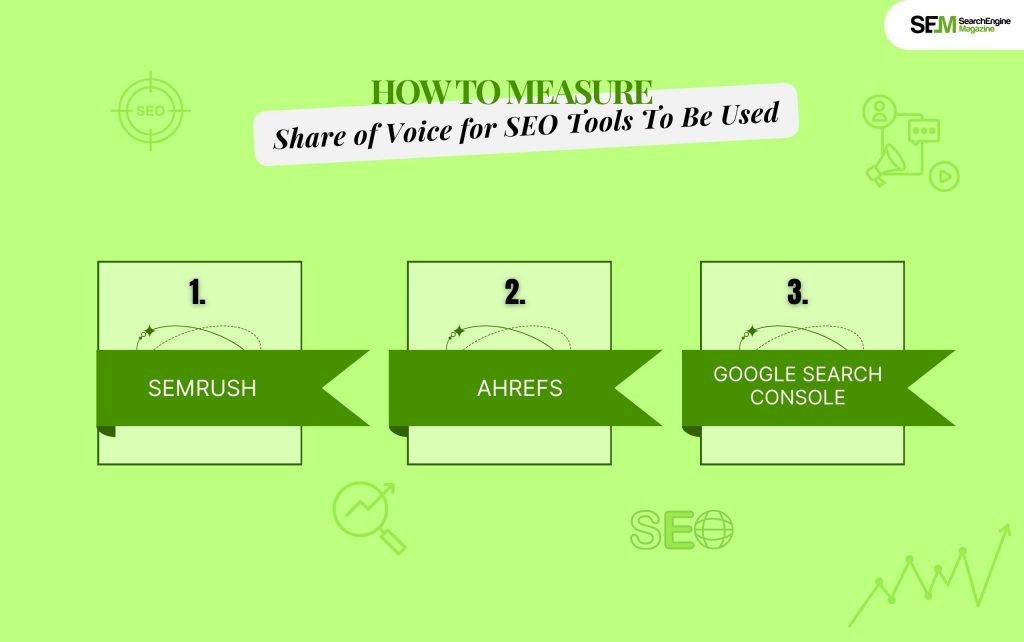 SEM SearchEngine Magazine

SEO

HOW TO MEASURE
Share of Voice for SEO Tools To Be Used

1.
SEMRUSH

2.
AHREFS

3.
GOOGLE SEARCH CONSOLE

SEO